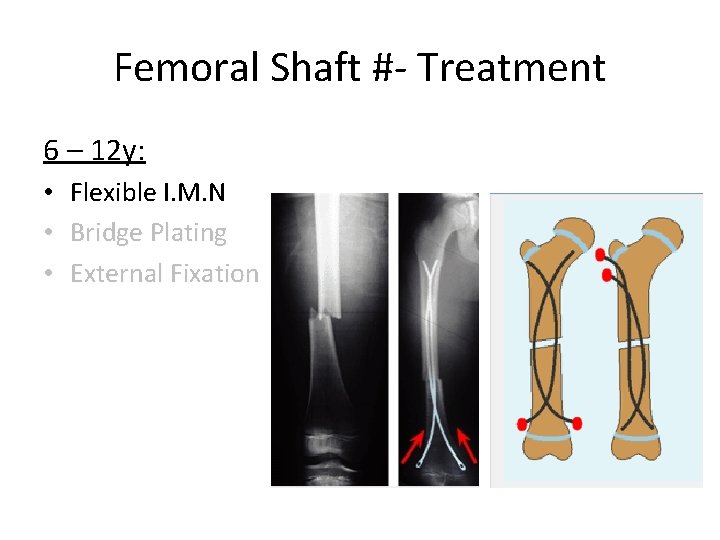 Femoral Shaft #- Treatment

6 – 12y:

• Flexible I.M.N
• Bridge Plating
• External Fixation